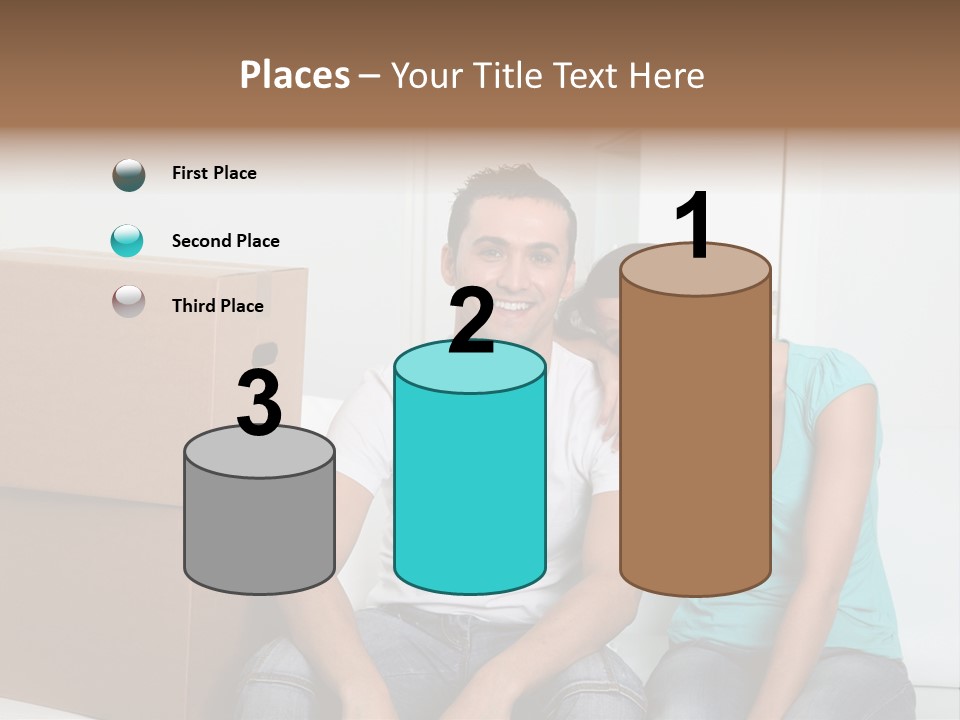 Places – Your Title Text Here

First Place

Second Place

Third Place

3

2

1